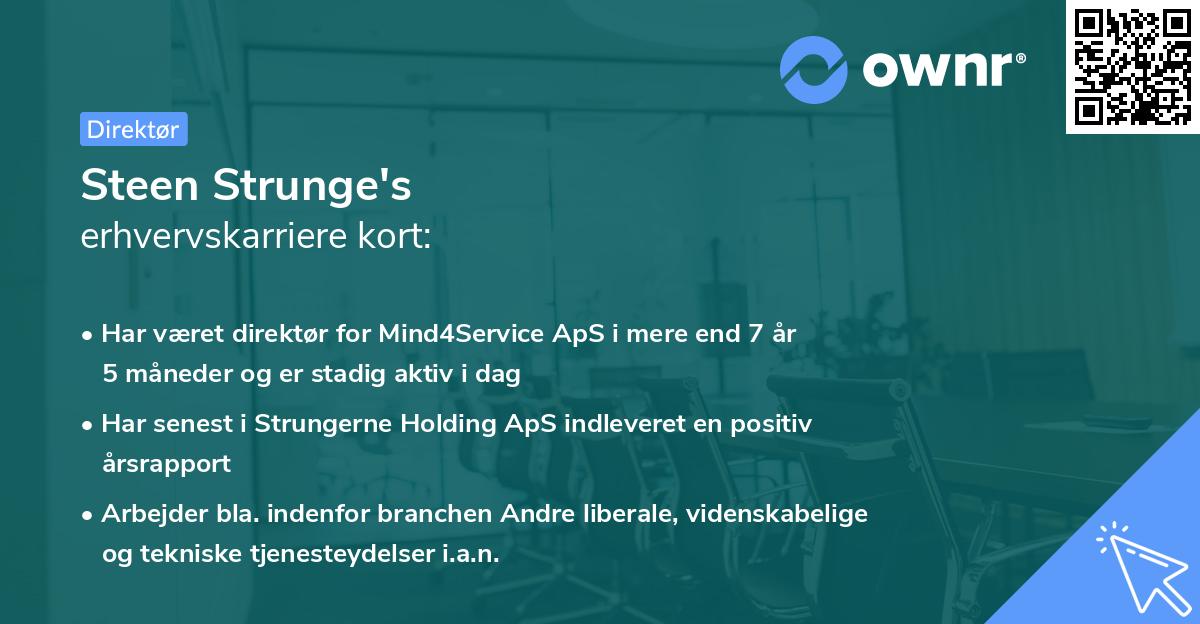 ownr®

Direktør

Steen Strunge's
erhvervskarriere kort:

• Har været direktør for Mind4Service ApS i mere end 7 år 5 måneder og er stadig aktiv i dag
• Har senest i Strungerne Holding ApS indleveret en positiv årsrapport
• Arbejder bla. indenfor branchen Andre liberale, videnskabelige og tekniske tjenesteydelser i.a.n.